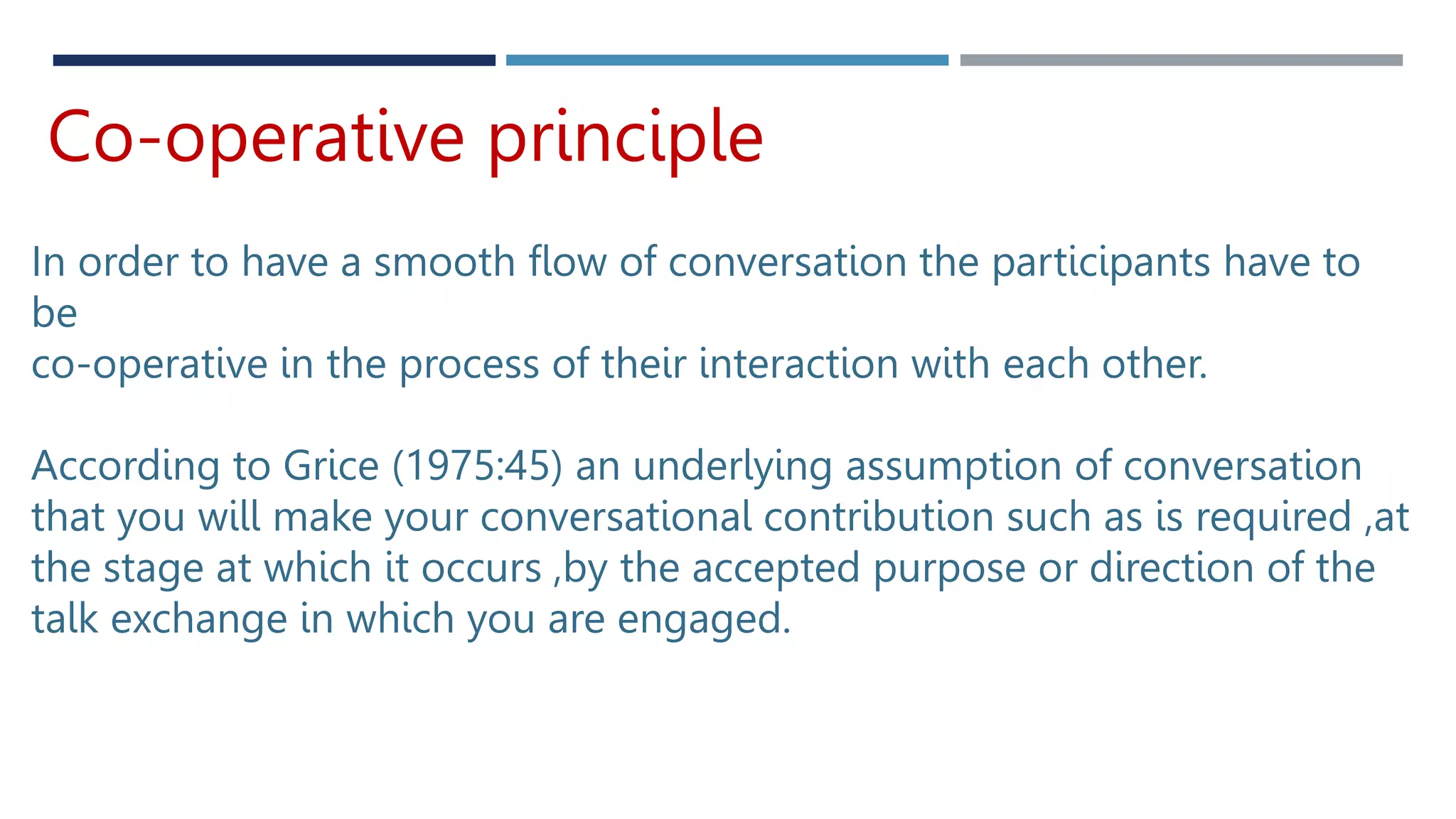 Co-operative principle

In order to have a smooth flow of conversation the participants have to be
co-operative in the process of their interaction with each other.

According to Grice (1975:45) an underlying assumption of conversation that you will make your conversational contribution such as is required ,at the stage at which it occurs ,by the accepted purpose or direction of the talk exchange in which you are engaged.